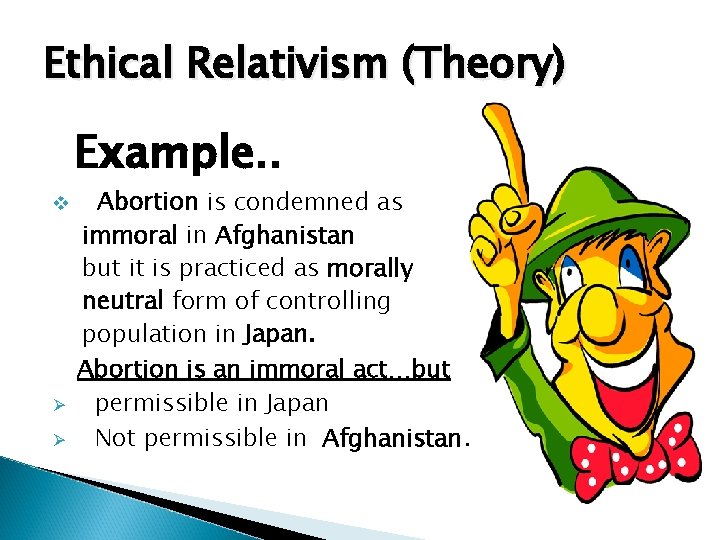 Ethical Relativism (Theory)

Example..

❖ Abortion is condemned as immoral in Afghanistan but it is practiced as morally neutral form of controlling population in Japan.

Abortion is an immoral act…but

➢ permissible in Japan
➢ Not permissible in Afghanistan.